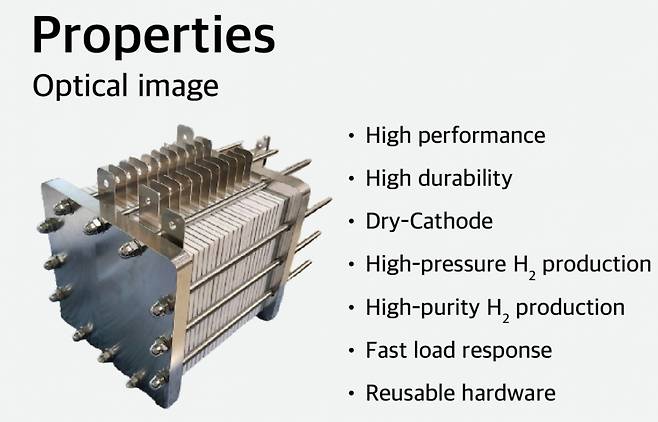 Properties
Optical image

• High performance
• High durability
• Dry-Cathode
• High-pressure $H_2$ production
• High-purity $H_2$ production
• Fast load response
• Reusable hardware